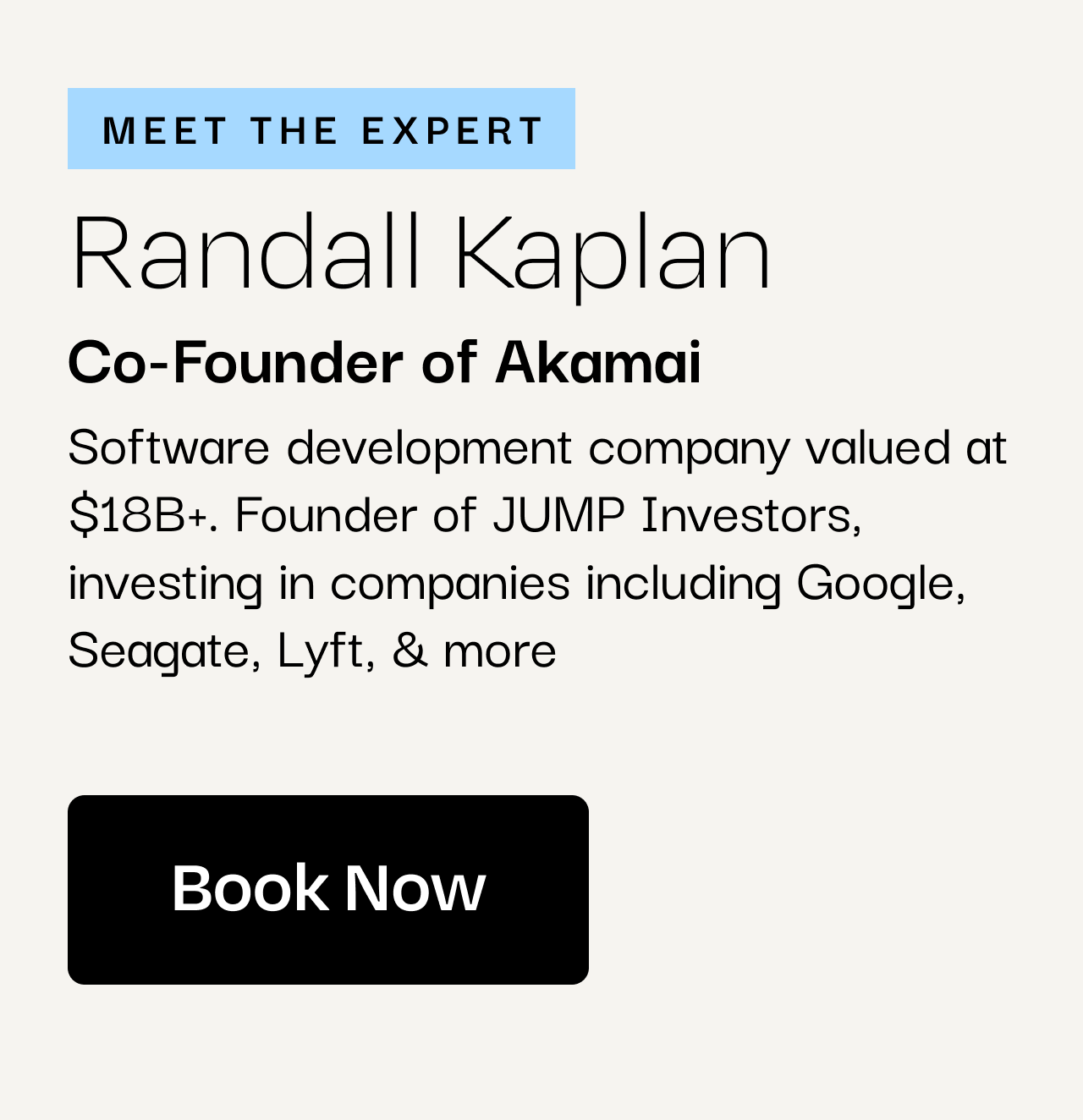 MEET THE EXPERT

Randall Kaplan

Co-Founder of Akamai

Software development company valued at \$18B+. Founder of JUMP Investors, investing in companies including Google, Seagate, Lyft, & more

Book Now